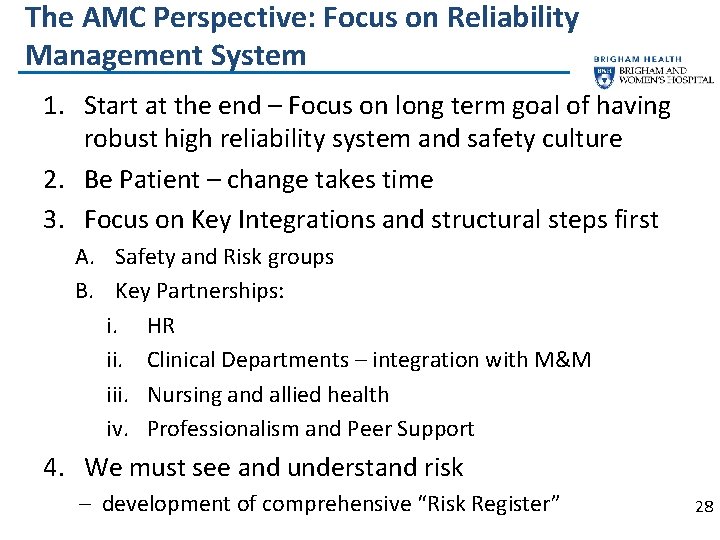 The AMC Perspective: Focus on Reliability Management System

BRIGHAM HEALTH
BWH BRIGHAM AND WOMEN'S HOSPITAL

1. Start at the end – Focus on long term goal of having robust high reliability system and safety culture
2. Be Patient – change takes time
3. Focus on Key Integrations and structural steps first
A. Safety and Risk groups
B. Key Partnerships:
i. HR
ii. Clinical Departments – integration with M&M
iii. Nursing and allied health
iv. Professionalism and Peer Support
4. We must see and understand risk
– development of comprehensive "Risk Register"

28